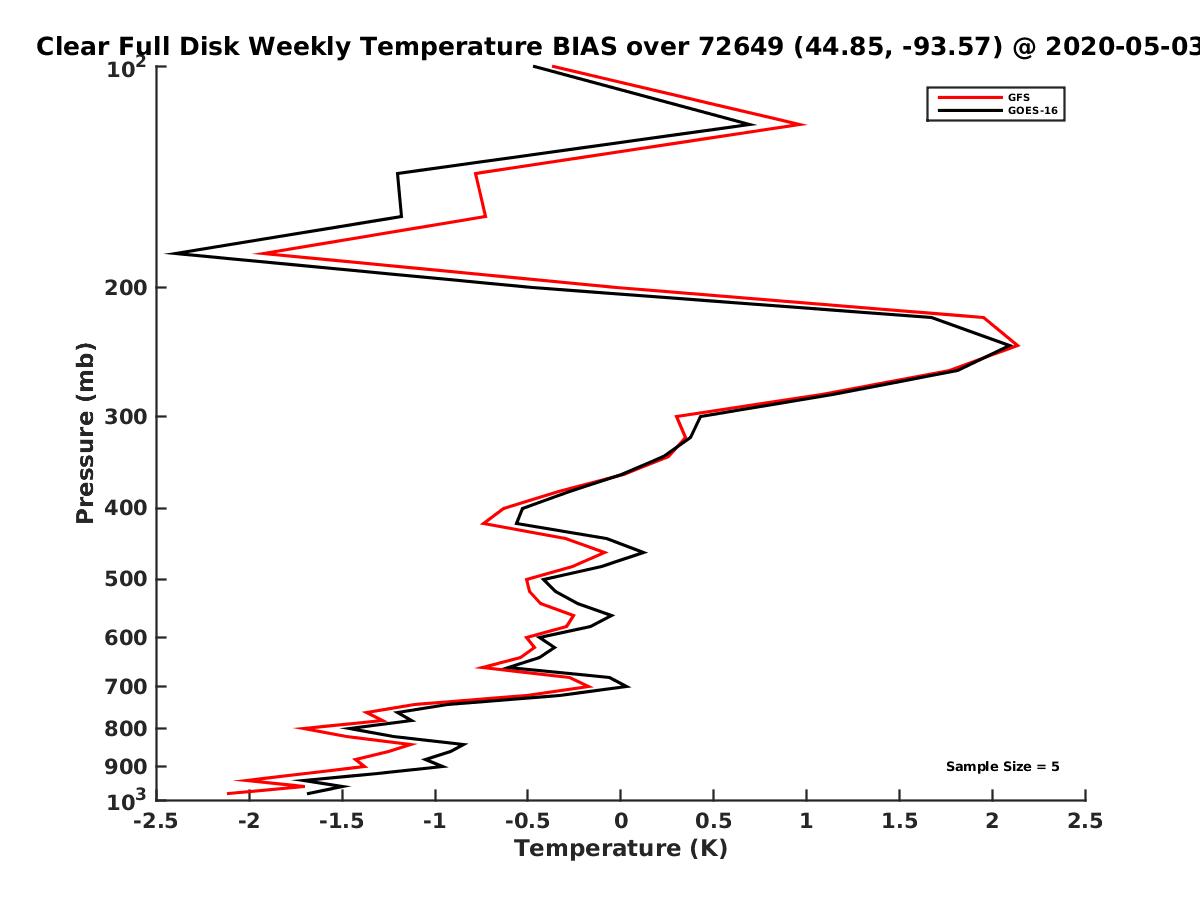 Clear Full Disk Weekly Temperature BIAS over 72649 (44.85, -93.57) @ 2020-05-03

GFS
GOES-16

Sample Size = 5

Pressure (mb)

$10^2$
200
300
400
500
600
700
800
900
$10^3$

-2.5 -2 -1.5 -1 -0.5 0 0.5 1 1.5 2 2.5
Temperature (K)